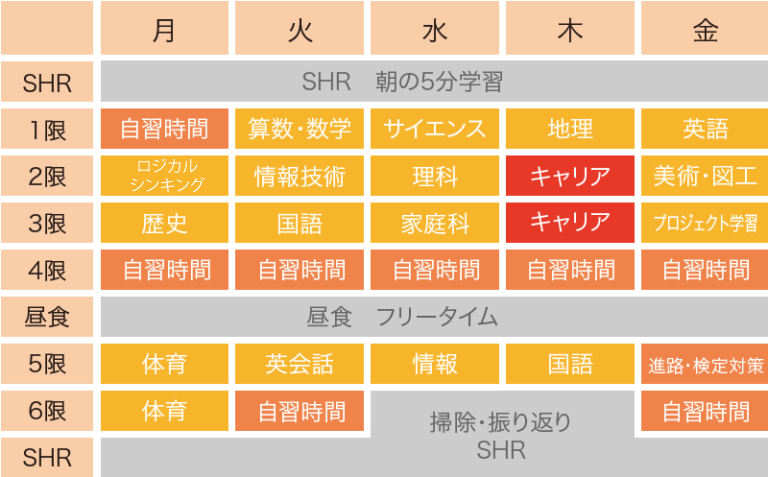 |  | 月 | 火 | 水 | 木 | 金 |
|---|---|---|---|---|---|
| SHR | SHR　朝の5分学習 | | | | |
| 1限 | 自習時間 | 算数・数学 | サイエンス | 地理 | 英語 |
| 2限 | ロジカルシンキング | 情報技術 | 理科 | キャリア | 美術・図工 |
| 3限 | 歴史 | 国語 | 家庭科 | キャリア | プロジェクト学習 |
| 4限 | 自習時間 | 自習時間 | 自習時間 | 自習時間 | 自習時間 |
| 昼食 | 昼食　フリータイム | | | | |
| 5限 | 体育 | 英会話 | 情報 | 国語 | 進路・検定対策 |
| 6限 | 体育 | 自習時間 | 掃除・振り返り SHR | | 自習時間 |
| SHR | | | | | |